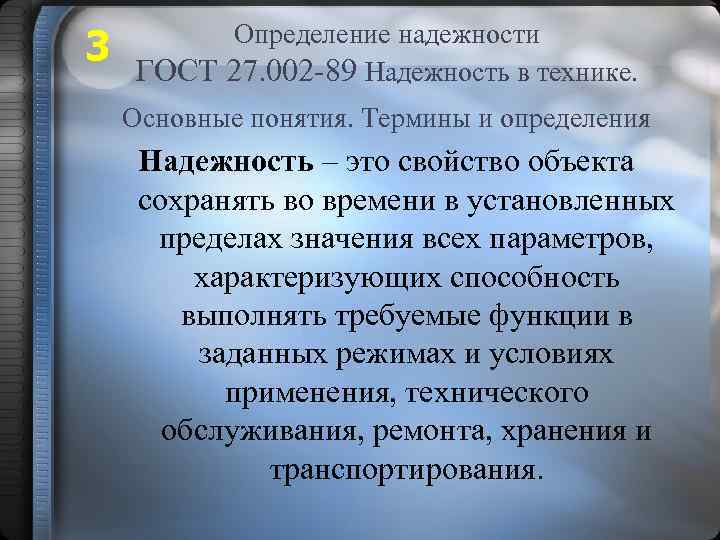 3

Определение надежности
ГОСТ 27.002-89 Надежность в технике.
Основные понятия. Термины и определения

Надежность – это свойство объекта сохранять во времени в установленных пределах значения всех параметров, характеризующих способность выполнять требуемые функции в заданных режимах и условиях применения, технического обслуживания, ремонта, хранения и транспортирования.